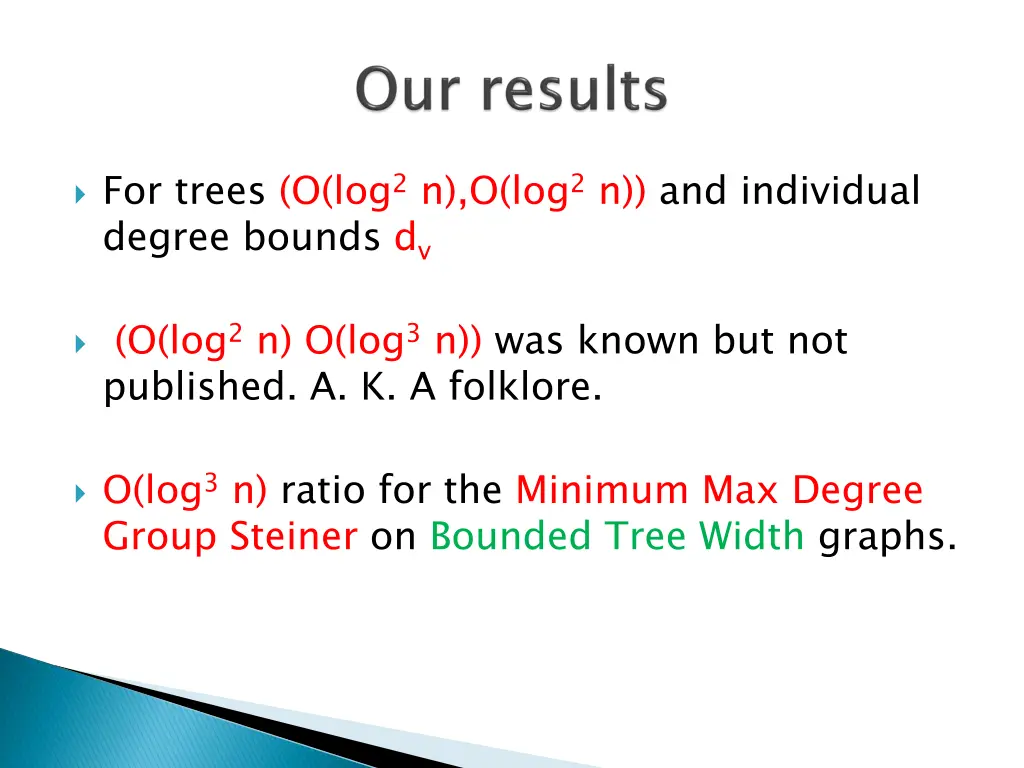 Our results

For trees $(O(\log^2 n),O(\log^2 n))$ and individual degree bounds $d_v$

$(O(\log^2 n)\ O(\log^3 n))$ was known but not published. A. K. A folklore.

$O(\log^3 n)$ ratio for the Minimum Max Degree Group Steiner on Bounded Tree Width graphs.